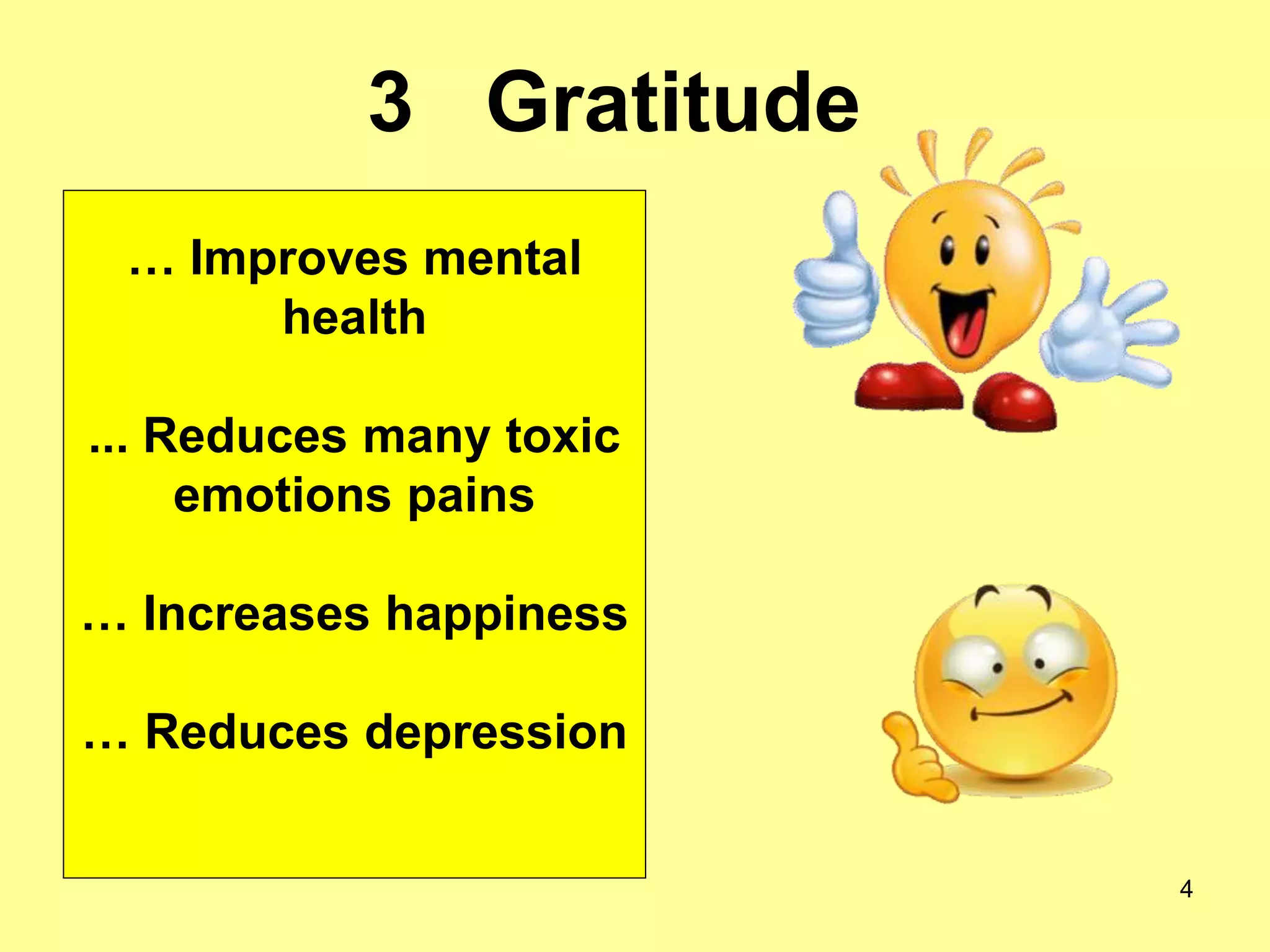 3 Gratitude

… Improves mental health

... Reduces many toxic emotions pains

… Increases happiness

… Reduces depression

4